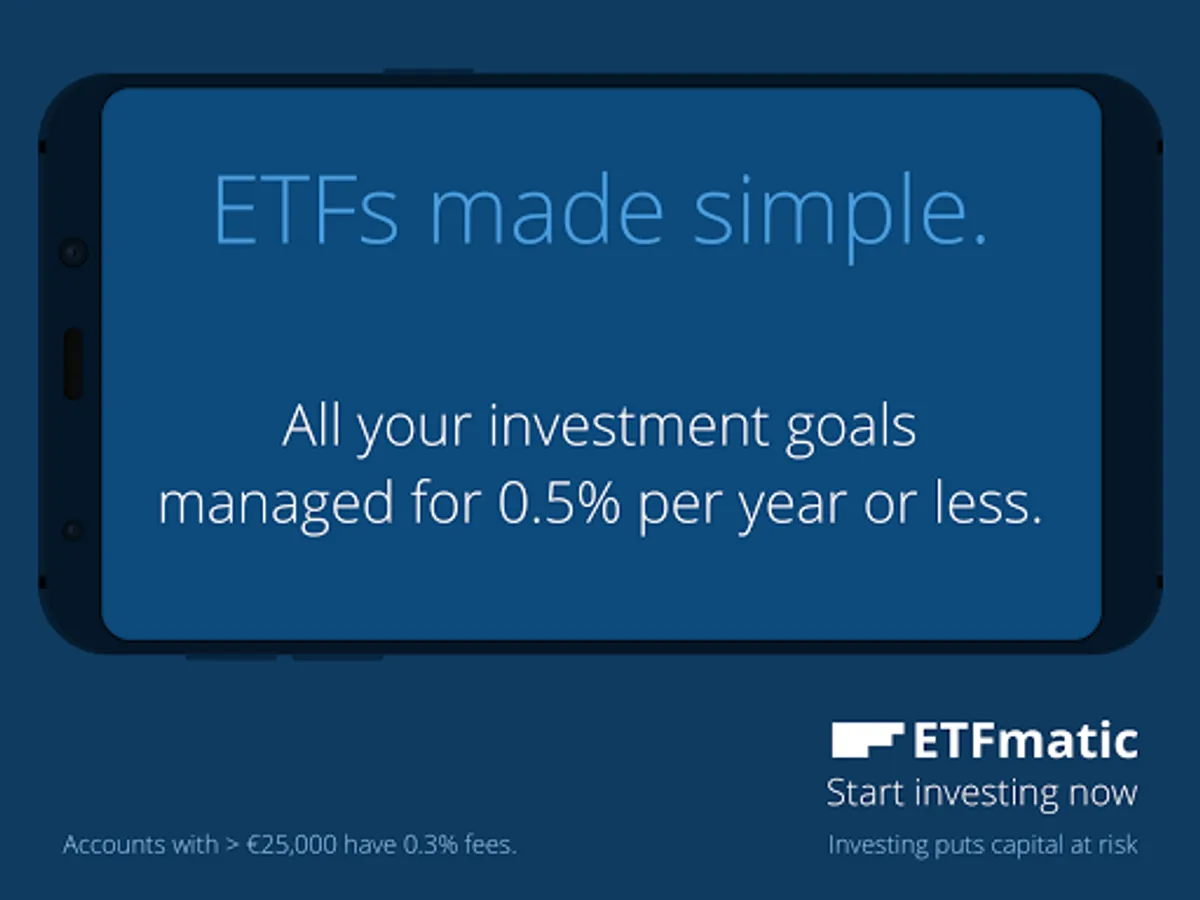 ETFs made simple.

All your investment goals managed for 0.5% per year or less.

ETFmatic
Start investing now

Accounts with > €25,000 have 0.3% fees.

Investing puts capital at risk